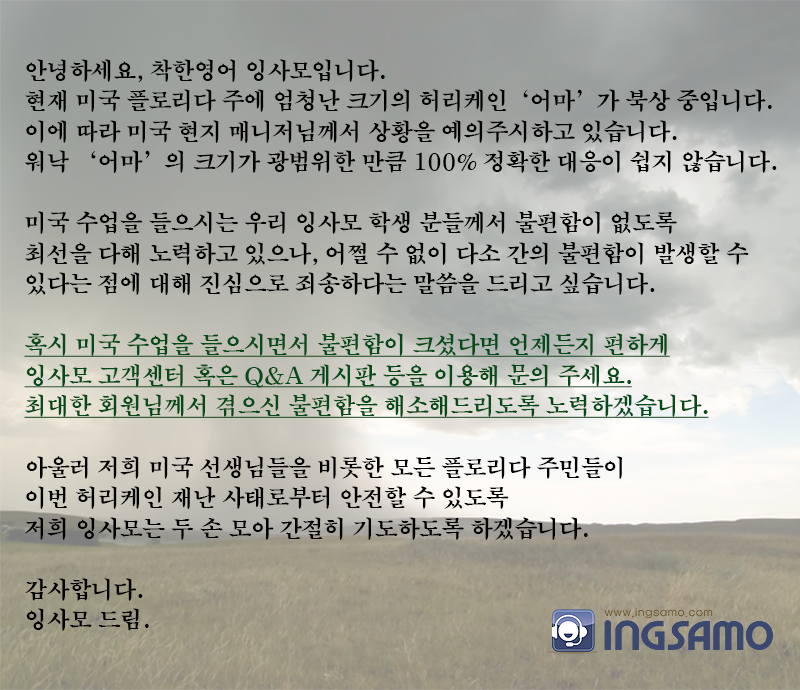 안녕하세요, 착한영어 잉사모입니다.
현재 미국 플로리다 주에 엄청난 크기의 허리케인 ‘어마’가 북상 중입니다.
이에 따라 미국 현지 매니저님께서 상황을 예의주시하고 있습니다.
워낙 ‘어마’의 크기가 광범위한 만큼 100% 정확한 대응이 쉽지 않습니다.

미국 수업을 들으시는 우리 잉사모 학생 분들께서 불편함이 없도록
최선을 다해 노력하고 있으나, 어쩔 수 없이 다소 간의 불편함이 발생할 수
있다는 점에 대해 진심으로 죄송하다는 말씀을 드리고 싶습니다.

혹시 미국 수업을 들으시면서 불편함이 크셨다면 언제든지 편하게
잉사모 고객센터 혹은 Q&A 게시판 등을 이용해 문의 주세요.
최대한 회원님께서 겪으신 불편함을 해소해드리도록 노력하겠습니다.

아울러 저희 미국 선생님들을 비롯한 모든 플로리다 주민들이
이번 허리케인 재난 사태로부터 안전할 수 있도록
저희 잉사모는 두 손 모아 간절히 기도하도록 하겠습니다.

감사합니다.
잉사모 드림.

www.ingsamo.com
INGSAMO